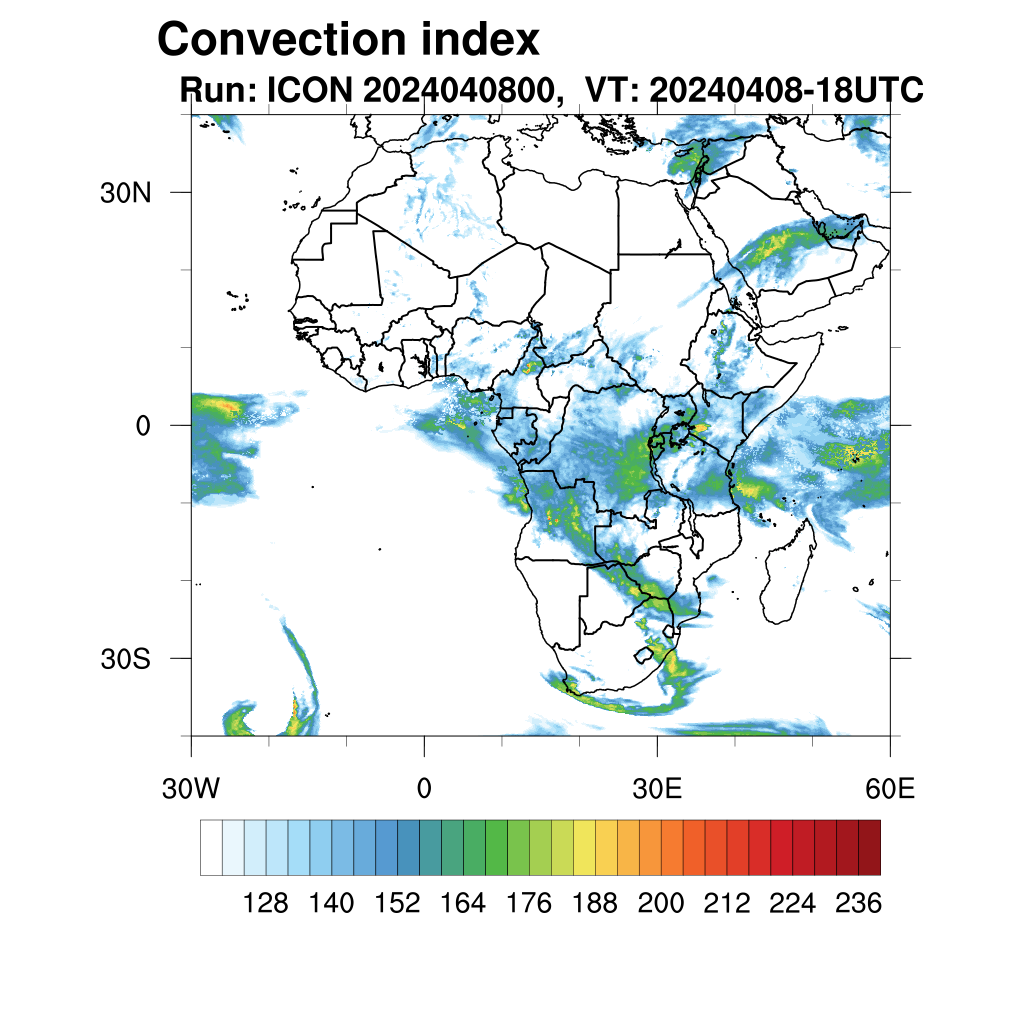 Convection index
Run: ICON 2024040800, VT: 20240408-18UTC

30N
0
30S
30W
0
30E
60E

128 140 152 164 176 188 200 212 224 236